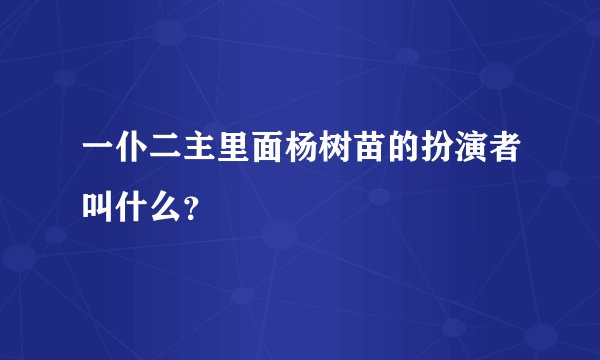 一仆二主里面杨树苗的扮演者叫什么?